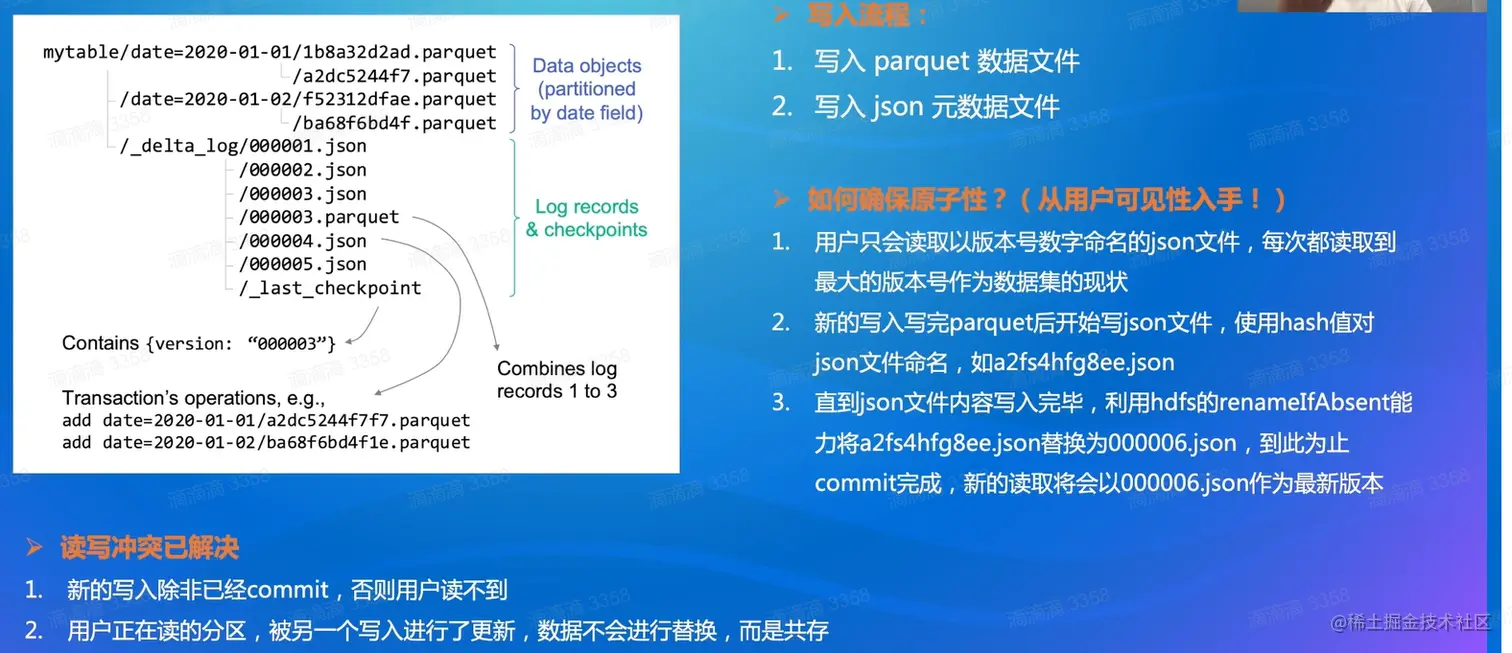 mytable/date=2020-01-01/1b8a32d2ad.parquet
/a2dc5244f7.parquet
/date=2020-01-02/f52312dfae.parquet
/ba68f6bd4f.parquet
/_delta_log/000001.json
/000002.json
/000003.json
/000003.parquet
/000004.json
/000005.json
/_last_checkpoint

Data objects (partitioned by date field)

Log records & checkpoints

Contains {version: "000003"}

Combines log records 1 to 3

Transaction's operations, e.g.,
add date=2020-01-01/a2dc5244f7f7.parquet
add date=2020-01-02/ba68f6bd4f1e.parquet

➢ 写入流程：
1. 写入 parquet 数据文件
2. 写入 json 元数据文件

➢ 如何确保原子性？（从用户可见性入手！）
1. 用户只会读取以版本号数字命名的json文件，每次都读取到最大的版本号作为数据集的现状
2. 新的写入写完parquet后开始写json文件，使用hash值对json文件命名，如a2fs4hfg8ee.json
3. 直到json文件内容写入完毕，利用hdfs的renameIfAbsent能力将a2fs4hfg8ee.json替换为000006.json，到此为止commit完成，新的读取将会以000006.json作为最新版本

➢ 读写冲突已解决
1. 新的写入除非已经commit，否则用户读不到
2. 用户正在读的分区，被另一个写入进行了更新，数据不会进行替换，而是共存

滴滴滴 3358

@稀土掘金技术社区